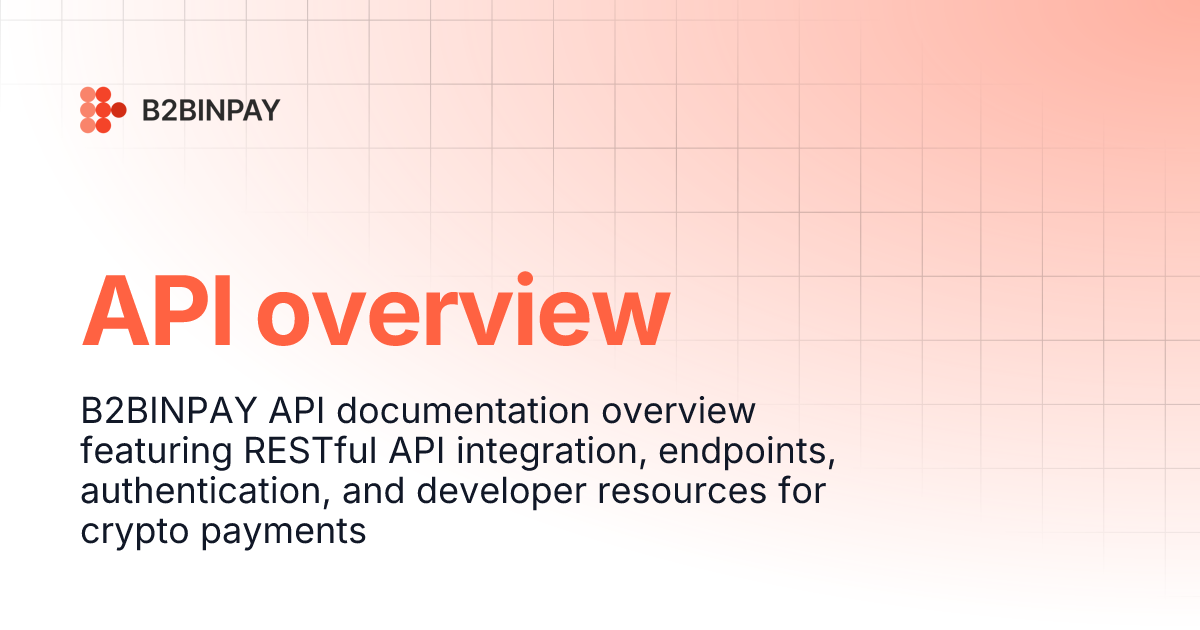 B2BINPAY

API overview

B2BINPAY API documentation overview featuring RESTful API integration, endpoints, authentication, and developer resources for crypto payments